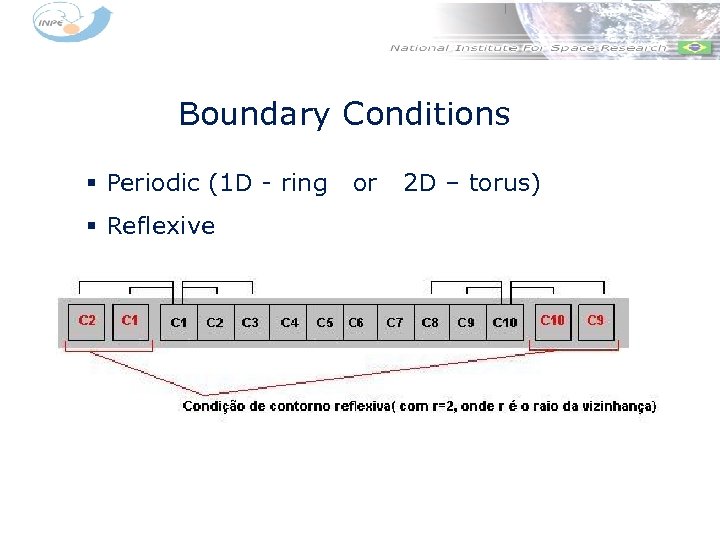 INPE

National Institute For Space Research

Boundary Conditions

▪ Periodic (1D - ring or 2D – torus)

▪ Reflexive

C2 C1 C1 C2 C3 C4 C5 C6 C7 C8 C9 C10 C10 C9

Condição de contorno reflexiva( com r=2, onde r é o raio da vizinhança)